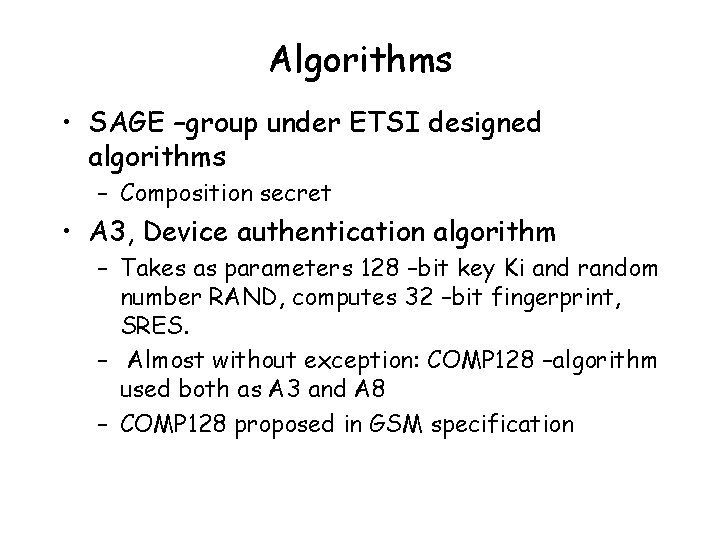 Algorithms

• SAGE –group under ETSI designed algorithms
  – Composition secret
• A3, Device authentication algorithm
  – Takes as parameters 128 –bit key Ki and random number RAND, computes 32 –bit fingerprint, SRES.
  – Almost without exception: COMP128 –algorithm used both as A3 and A8
  – COMP128 proposed in GSM specification